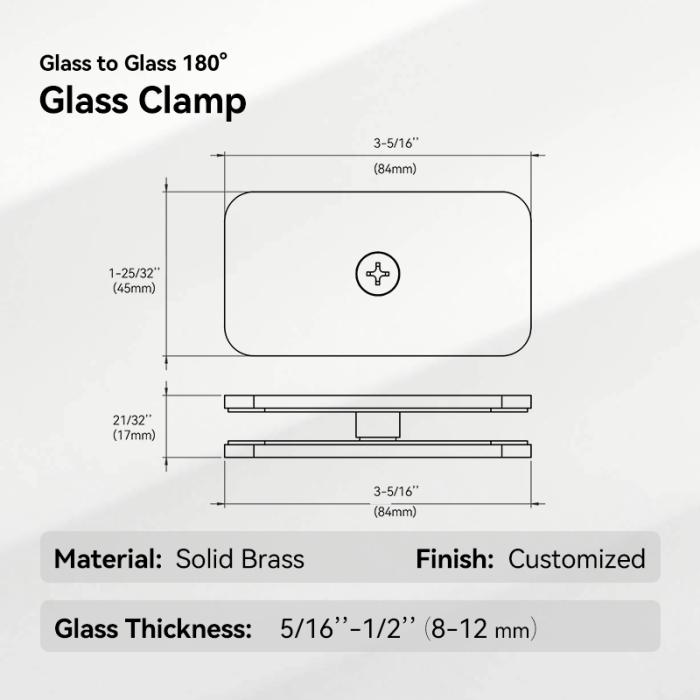 Glass to Glass 180°

Glass Clamp

3-5/16''
(84mm)

1-25/32''
(45mm)

21/32''
(17mm)

3-5/16''
(84mm)

Material: Solid Brass

Finish: Customized

Glass Thickness: 5/16''-1/2'' (8-12 mm)